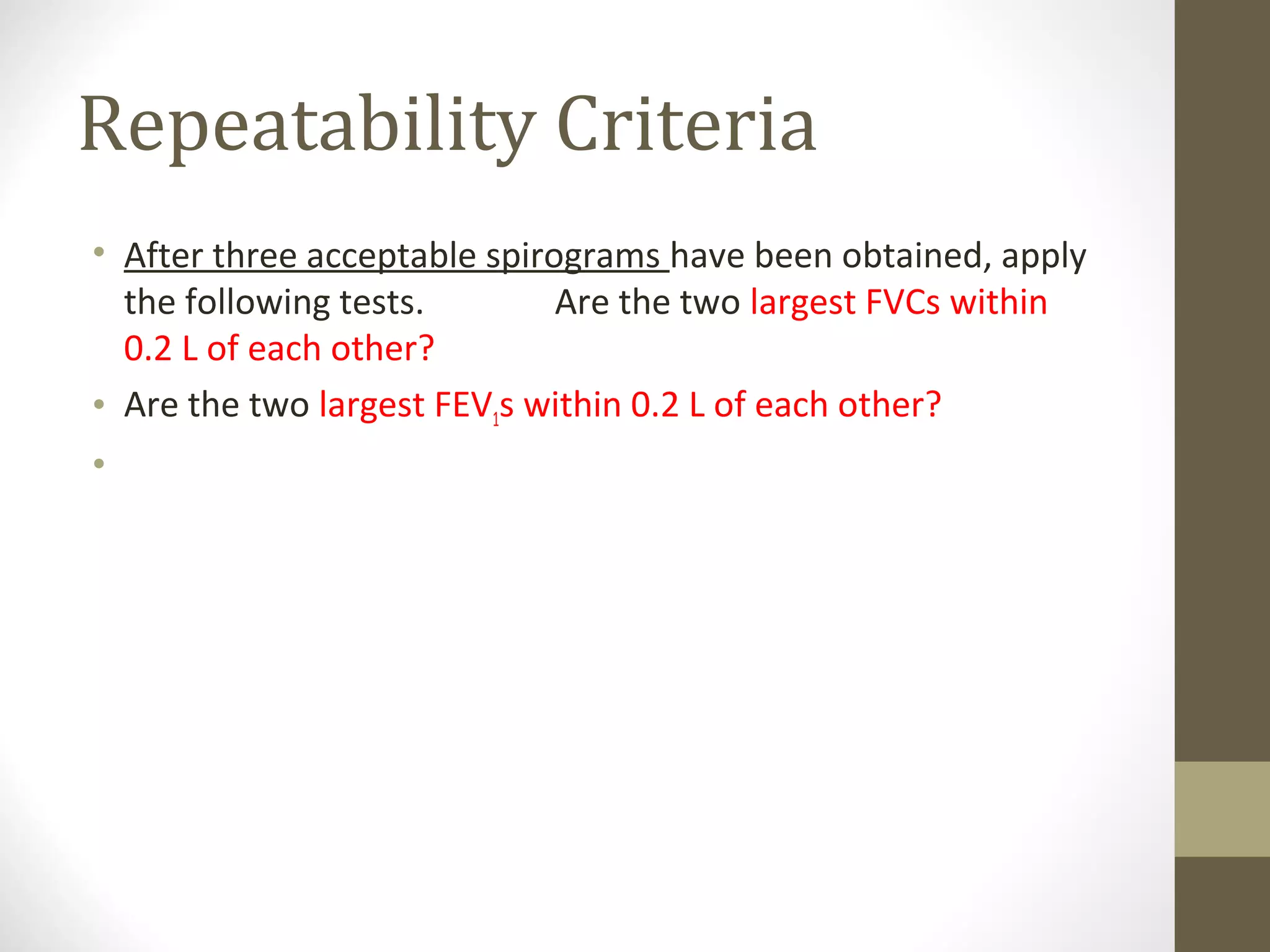 Repeatability Criteria

• After three acceptable spirograms have been obtained, apply the following tests. Are the two largest FVCs within 0.2 L of each other?

• Are the two largest $FEV_1$s within 0.2 L of each other?

•